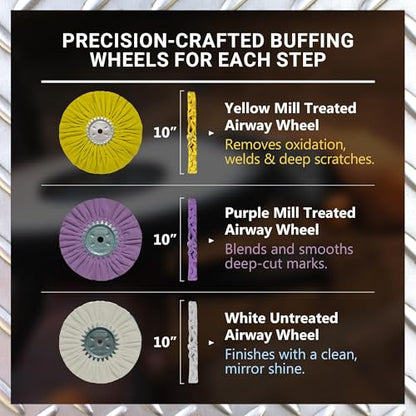 PRECISION-CRAFTED BUFFING WHEELS FOR EACH STEP

10″

Yellow Mill Treated Airway Wheel

Removes oxidation, welds & deep scratches.

10″

Purple Mill Treated Airway Wheel

Blends and smooths deep-cut marks.

10″

White Untreated Airway Wheel

Finishes with a clean, mirror shine.